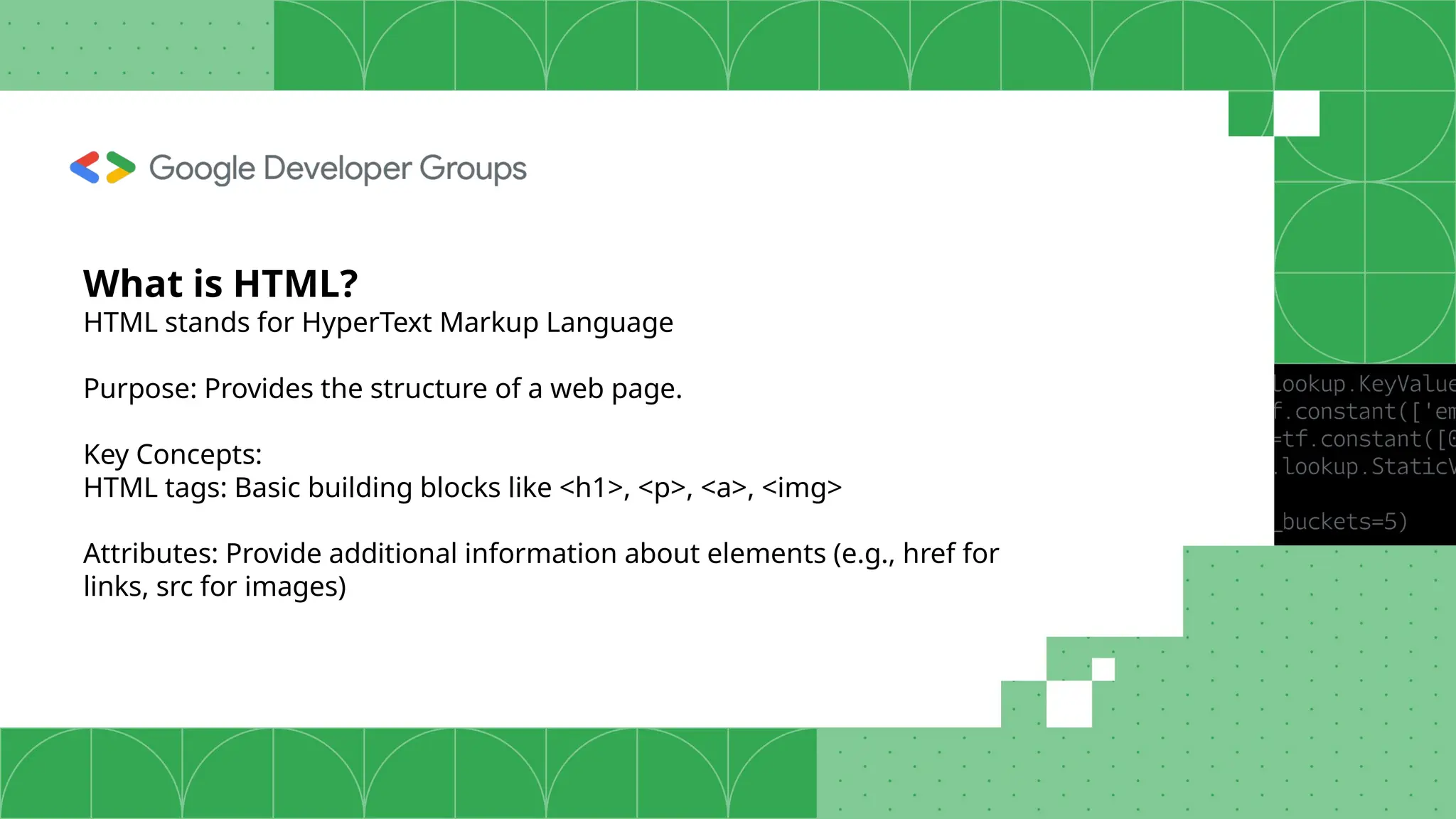 Google Developer Groups

What is HTML?
HTML stands for HyperText Markup Language

Purpose: Provides the structure of a web page.

Key Concepts:
HTML tags: Basic building blocks like <h1>, <p>, <a>, <img>

Attributes: Provide additional information about elements (e.g., href for links, src for images)

lookup.KeyValue
f.constant(['em
=tf.constant([0
.lookup.StaticV

_buckets=5)